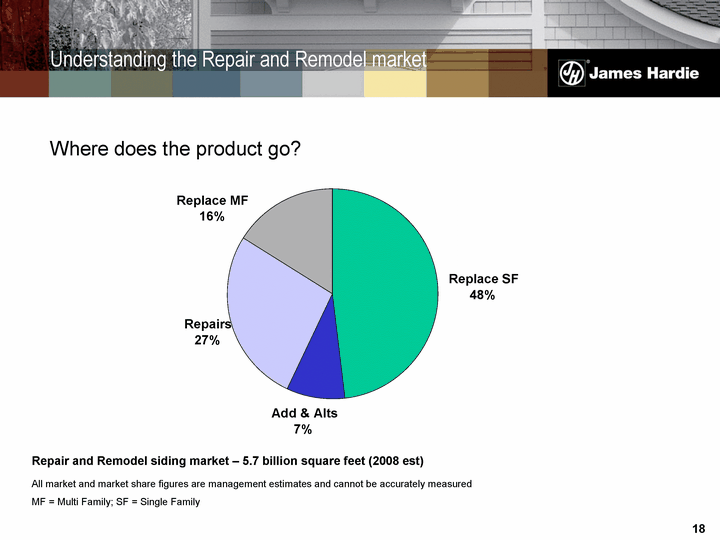 Understanding the Repair and Remodel market

JH James Hardie

Where does the product go?

Replace MF
16%

Replace SF
48%

Repairs
27%

Add & Alts
7%

Repair and Remodel siding market – 5.7 billion square feet (2008 est)

All market and market share figures are management estimates and cannot be accurately measured

MF = Multi Family; SF = Single Family

18